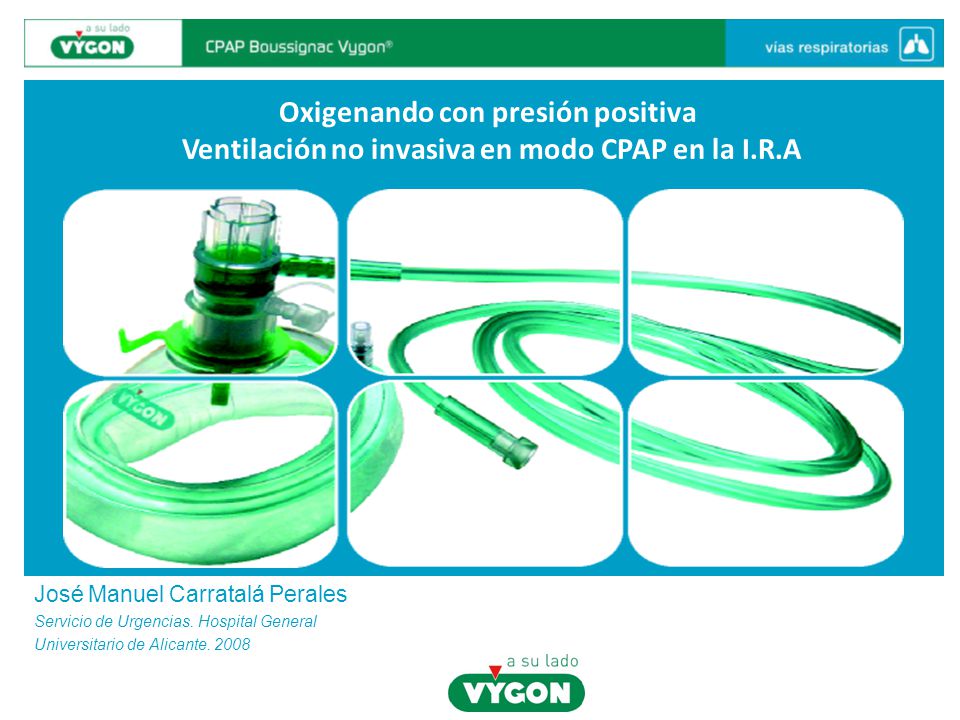 a su lado
VYGON

CPAP Boussignac Vygon®

vías respiratorias

Oxigenando con presión positiva
Ventilación no invasiva en modo CPAP en la I.R.A

VYGON

José Manuel Carratalá Perales

Servicio de Urgencias. Hospital General Universitario de Alicante. 2008

a su lado
VYGON